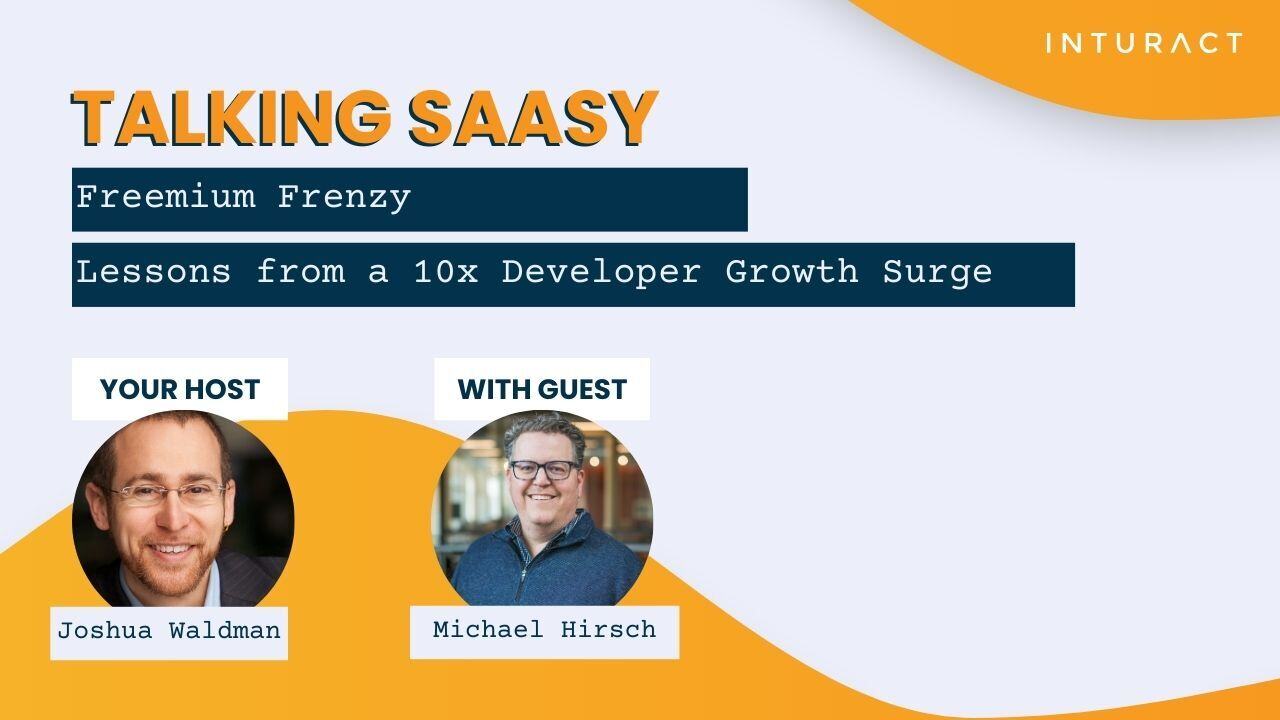 INTURACT

TALKING SAASY

Freemium Frenzy

Lessons from a 10x Developer Growth Surge

YOUR HOST

Joshua Waldman

WITH GUEST

Michael Hirsch